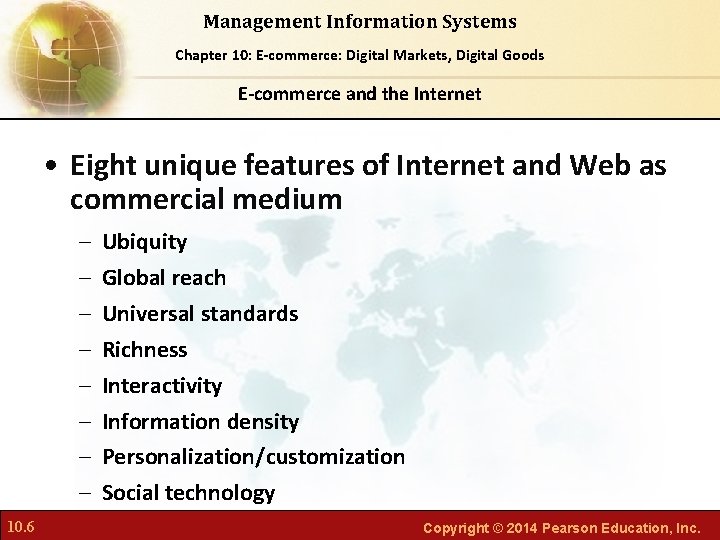 Management Information Systems

Chapter 10: E-commerce: Digital Markets, Digital Goods

E-commerce and the Internet

• Eight unique features of Internet and Web as commercial medium

– Ubiquity
– Global reach
– Universal standards
– Richness
– Interactivity
– Information density
– Personalization/customization
– Social technology

10.6

Copyright © 2014 Pearson Education, Inc.